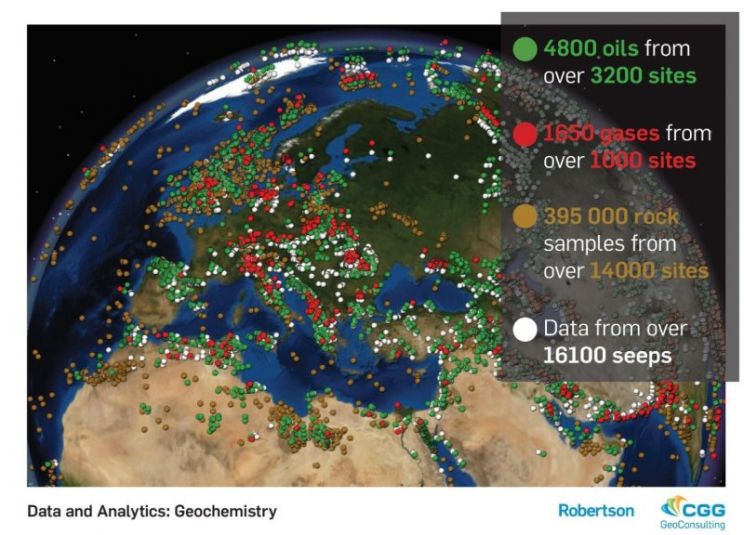 4800 oils from over 3200 sites

1650 gases from over 1000 sites

395 000 rock samples from over 14000 sites

Data from over 16100 seeps

Data and Analytics: Geochemistry

Robertson

CGG GeoConsulting